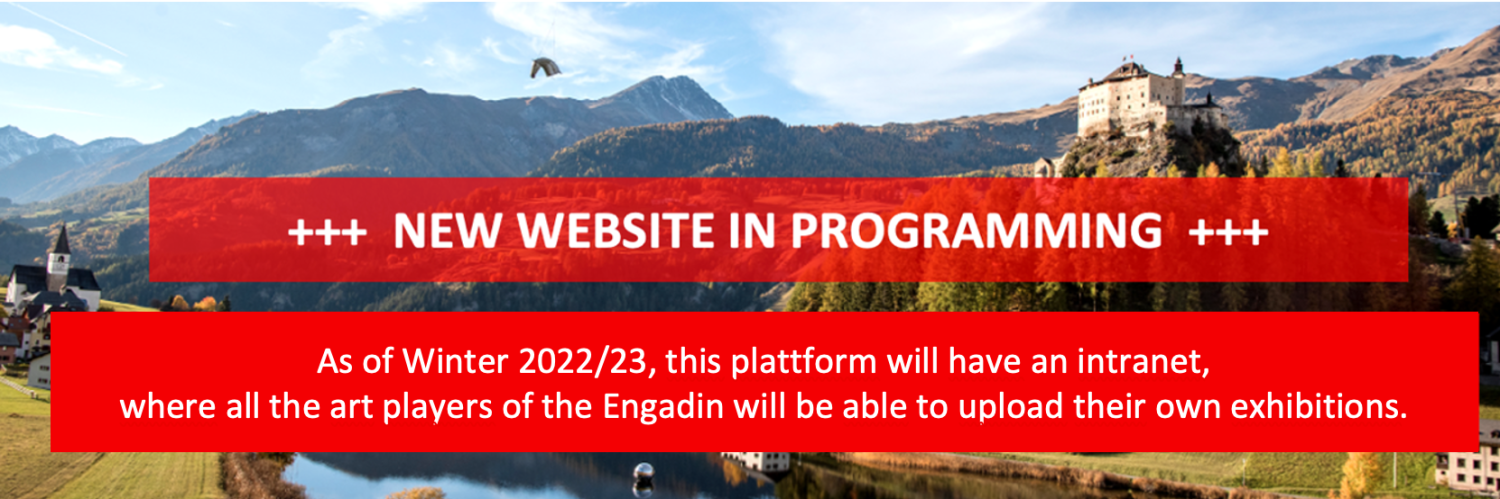 +++ NEW WEBSITE IN PROGRAMMING +++

As of Winter 2022/23, this plattform will have an intranet, where all the art players of the Engadin will be able to upload their own exhibitions.